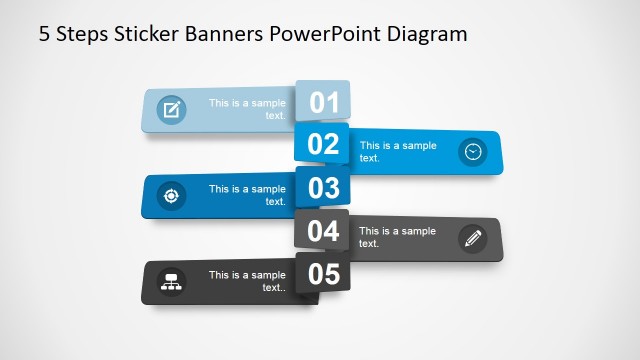 5 Steps Sticker Banners PowerPoint Diagram

This is a sample text.

01

02

This is a sample text.

This is a sample text.

03

04

This is a sample text.

This is a sample text..

05